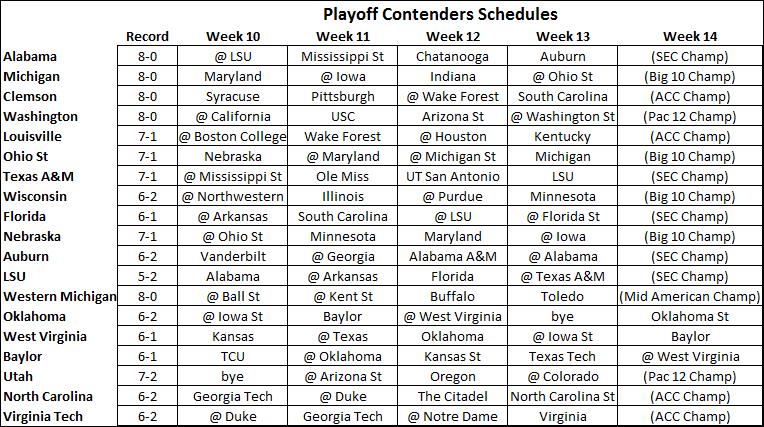 Playoff Contenders Schedules

| | Record | Week 10 | Week 11 | Week 12 | Week 13 | Week 14 |
|---|---|---|---|---|---|---|
| Alabama | 8-0 | @ LSU | Mississippi St | Chatanooga | Auburn | (SEC Champ) |
| Michigan | 8-0 | Maryland | @ Iowa | Indiana | @ Ohio St | (Big 10 Champ) |
| Clemson | 8-0 | Syracuse | Pittsburgh | @ Wake Forest | South Carolina | (ACC Champ) |
| Washington | 8-0 | @ California | USC | Arizona St | @ Washington St | (Pac 12 Champ) |
| Louisville | 7-1 | @ Boston College | Wake Forest | @ Houston | Kentucky | (ACC Champ) |
| Ohio St | 7-1 | Nebraska | @ Maryland | @ Michigan St | Michigan | (Big 10 Champ) |
| Texas A&M | 7-1 | @ Mississippi St | Ole Miss | UT San Antonio | LSU | (SEC Champ) |
| Wisconsin | 6-2 | @ Northwestern | Illinois | @ Purdue | Minnesota | (Big 10 Champ) |
| Florida | 6-1 | @ Arkansas | South Carolina | @ LSU | @ Florida St | (SEC Champ) |
| Nebraska | 7-1 | @ Ohio St | Minnesota | Maryland | @ Iowa | (Big 10 Champ) |
| Auburn | 6-2 | Vanderbilt | @ Georgia | Alabama A&M | @ Alabama | (SEC Champ) |
| LSU | 5-2 | Alabama | @ Arkansas | Florida | @ Texas A&M | (SEC Champ) |
| Western Michigan | 8-0 | @ Ball St | @ Kent St | Buffalo | Toledo | (Mid American Champ) |
| Oklahoma | 6-2 | @ Iowa St | Baylor | @ West Virginia | bye | Oklahoma St |
| West Virginia | 6-1 | Kansas | @ Texas | Oklahoma | @ Iowa St | Baylor |
| Baylor | 6-1 | TCU | @ Oklahoma | Kansas St | Texas Tech | @ West Virginia |
| Utah | 7-2 | bye | @ Arizona St | Oregon | @ Colorado | (Pac 12 Champ) |
| North Carolina | 6-2 | Georgia Tech | @ Duke | The Citadel | North Carolina St | (ACC Champ) |
| Virginia Tech | 6-2 | @ Duke | Georgia Tech | @ Notre Dame | Virginia | (ACC Champ) |